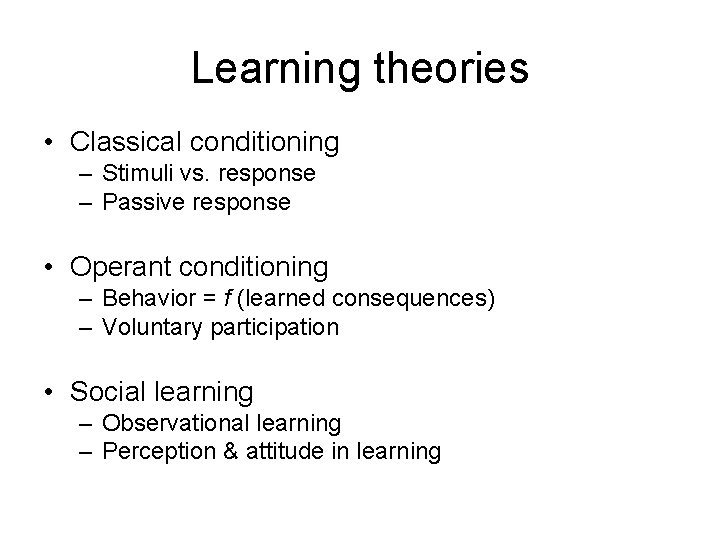 Learning theories

• Classical conditioning
  – Stimuli vs. response
  – Passive response

• Operant conditioning
  – Behavior = $f$ (learned consequences)
  – Voluntary participation

• Social learning
  – Observational learning
  – Perception & attitude in learning